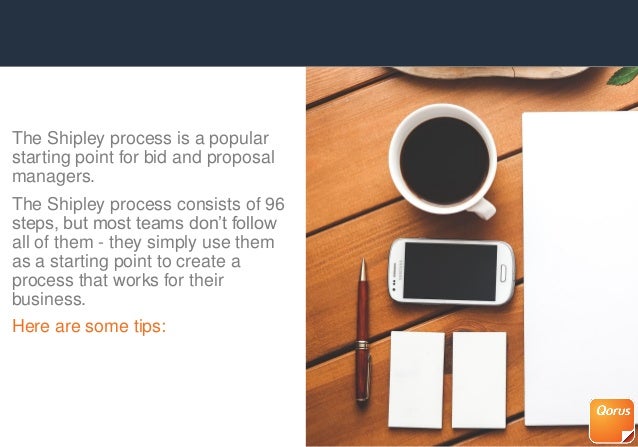 The Shipley process is a popular starting point for bid and proposal managers.

The Shipley process consists of 96 steps, but most teams don't follow all of them - they simply use them as a starting point to create a process that works for their business.

Here are some tips:

Qorus